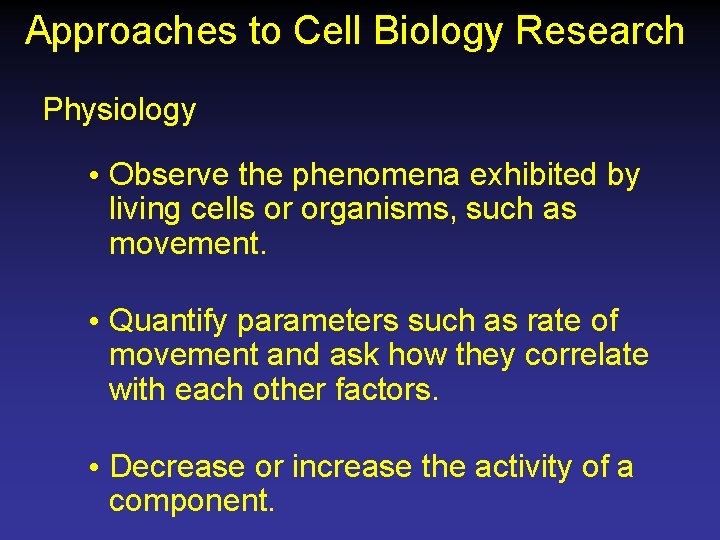 Approaches to Cell Biology Research

Physiology

• Observe the phenomena exhibited by living cells or organisms, such as movement.

• Quantify parameters such as rate of movement and ask how they correlate with each other factors.

• Decrease or increase the activity of a component.